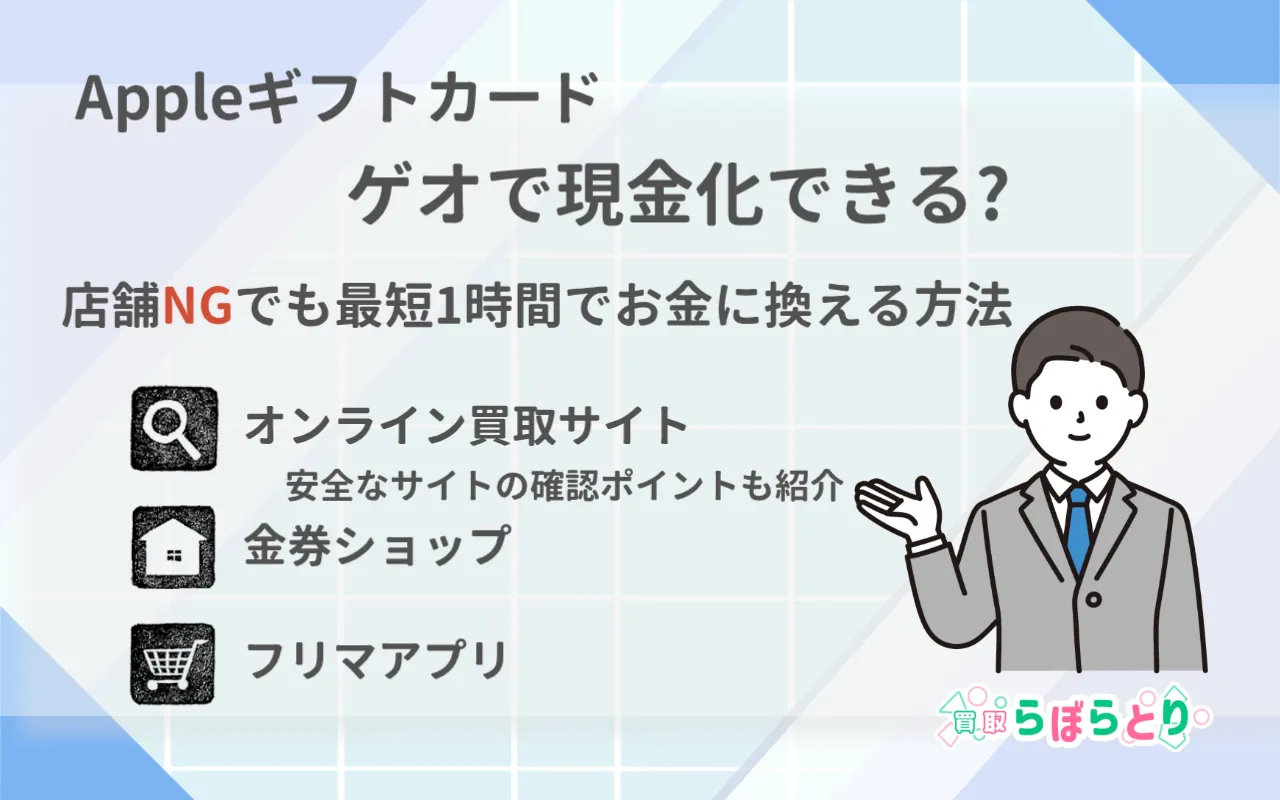 Appleギフトカード

ゲオで現金化できる?

店舗NGでも最短1時間でお金に換える方法

オンライン買取サイト

安全なサイトの確認ポイントも紹介

金券ショップ

フリマアプリ

買取らぼらとり